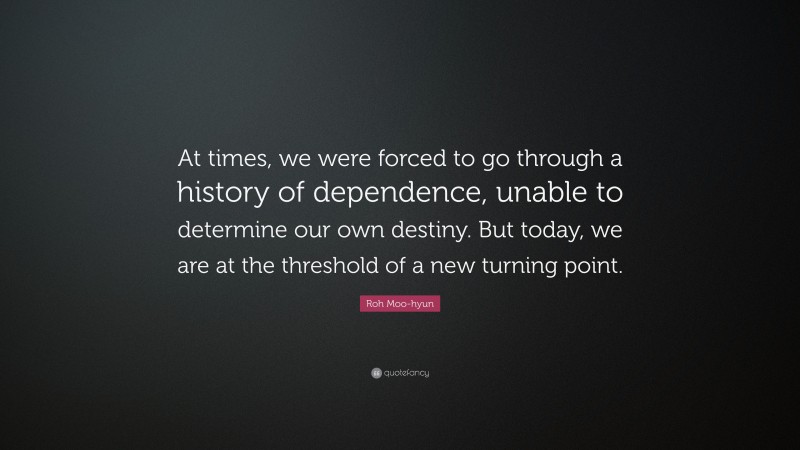 At times, we were forced to go through a history of dependence, unable to determine our own destiny. But today, we are at the threshold of a new turning point.

Roh Moo-hyun

quotefancy